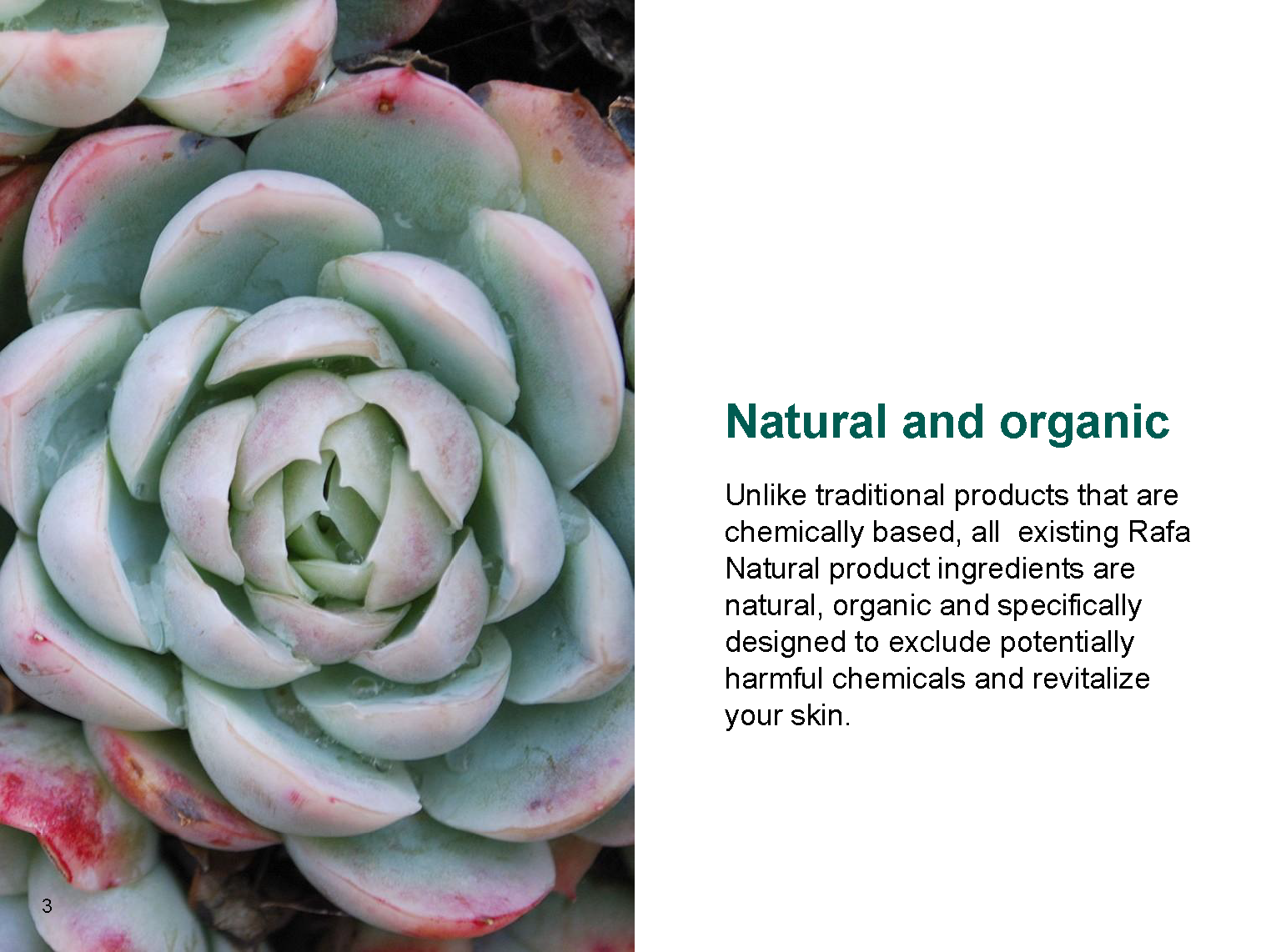 Natural and organic

Unlike traditional products that are chemically based, all existing Rafa Natural product ingredients are natural, organic and specifically designed to exclude potentially harmful chemicals and revitalize your skin.

3